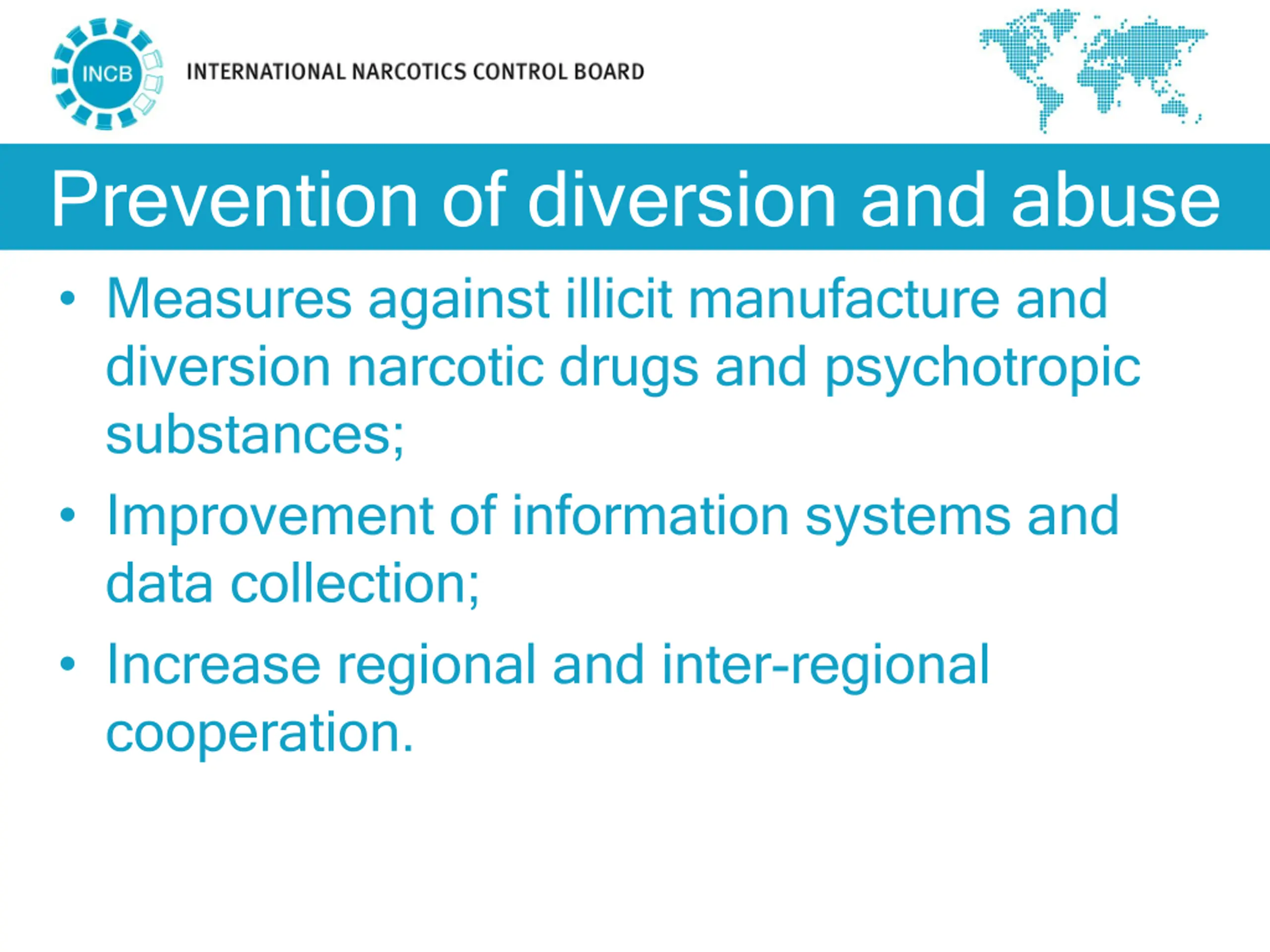 INCB INTERNATIONAL NARCOTICS CONTROL BOARD

Prevention of diversion and abuse

• Measures against illicit manufacture and diversion narcotic drugs and psychotropic substances;

• Improvement of information systems and data collection;

• Increase regional and inter-regional cooperation.